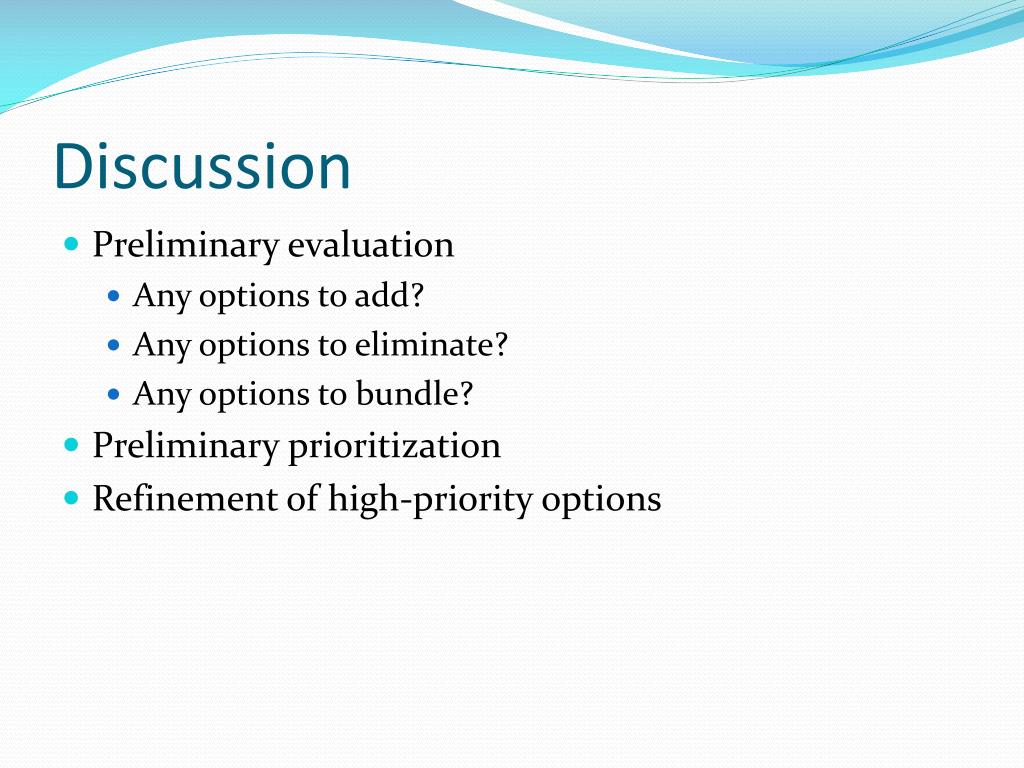 Discussion

Preliminary evaluation
Any options to add?
Any options to eliminate?
Any options to bundle?
Preliminary prioritization
Refinement of high-priority options